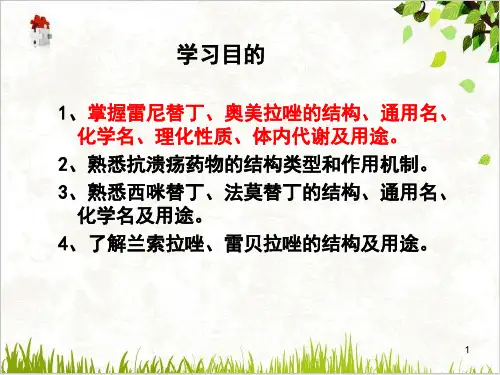 学习目的

1、掌握雷尼替丁、奥美拉唑的结构、通用名、化学名、理化性质、体内代谢及用途。

2、熟悉抗溃疡药物的结构类型和作用机制。

3、熟悉西咪替丁、法莫替丁的结构、通用名、化学名及用途。

4、了解兰索拉唑、雷贝拉唑的结构及用途。

1